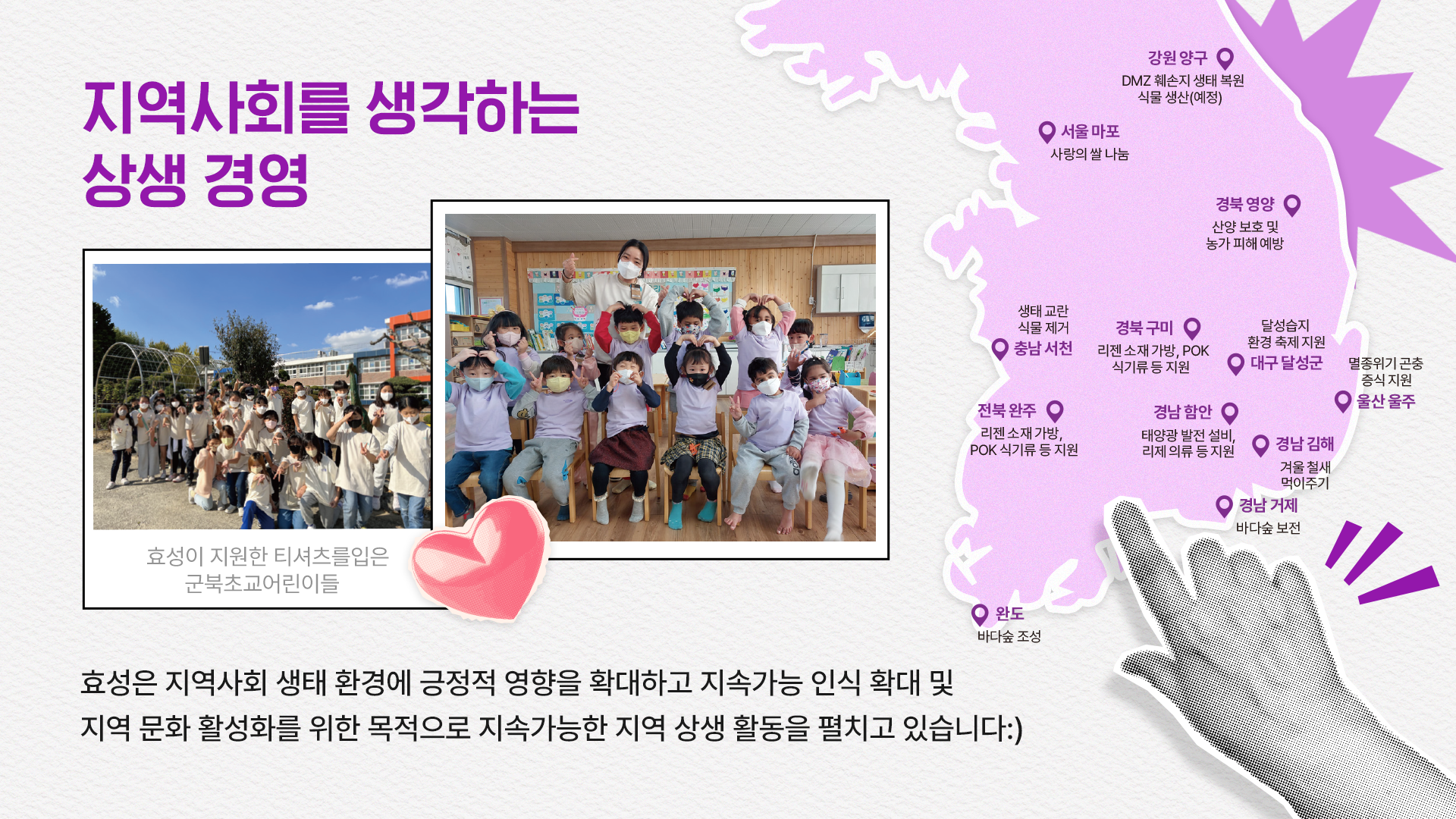 지역사회를 생각하는
상생 경영

효성이 지원한 티셔츠를입은
군북초교어린이들

강원 양구
DMZ 훼손지 생태 복원
식물 생산(예정)

서울 마포
사랑의 쌀 나눔

경북 영양
산양 보호 및
농가 피해 예방

생태 교란
식물 제거
충남 서천

경북 구미
리젠 소재 가방, POK
식기류 등 지원

달성습지
환경 축제 지원
대구 달성군

멸종위기 곤충
증식 지원
울산 울주

전북 완주
리젠 소재 가방,
POK 식기류 등 지원

경남 함안
태양광 발전 설비,
리제 의류 등 지원

경남 김해
겨울 철새
먹이주기

경남 거제
바다숲 보전

완도
바다숲 조성

효성은 지역사회 생태 환경에 긍정적 영향을 확대하고 지속가능 인식 확대 및
지역 문화 활성화를 위한 목적으로 지속가능한 지역 상생 활동을 펼치고 있습니다:)